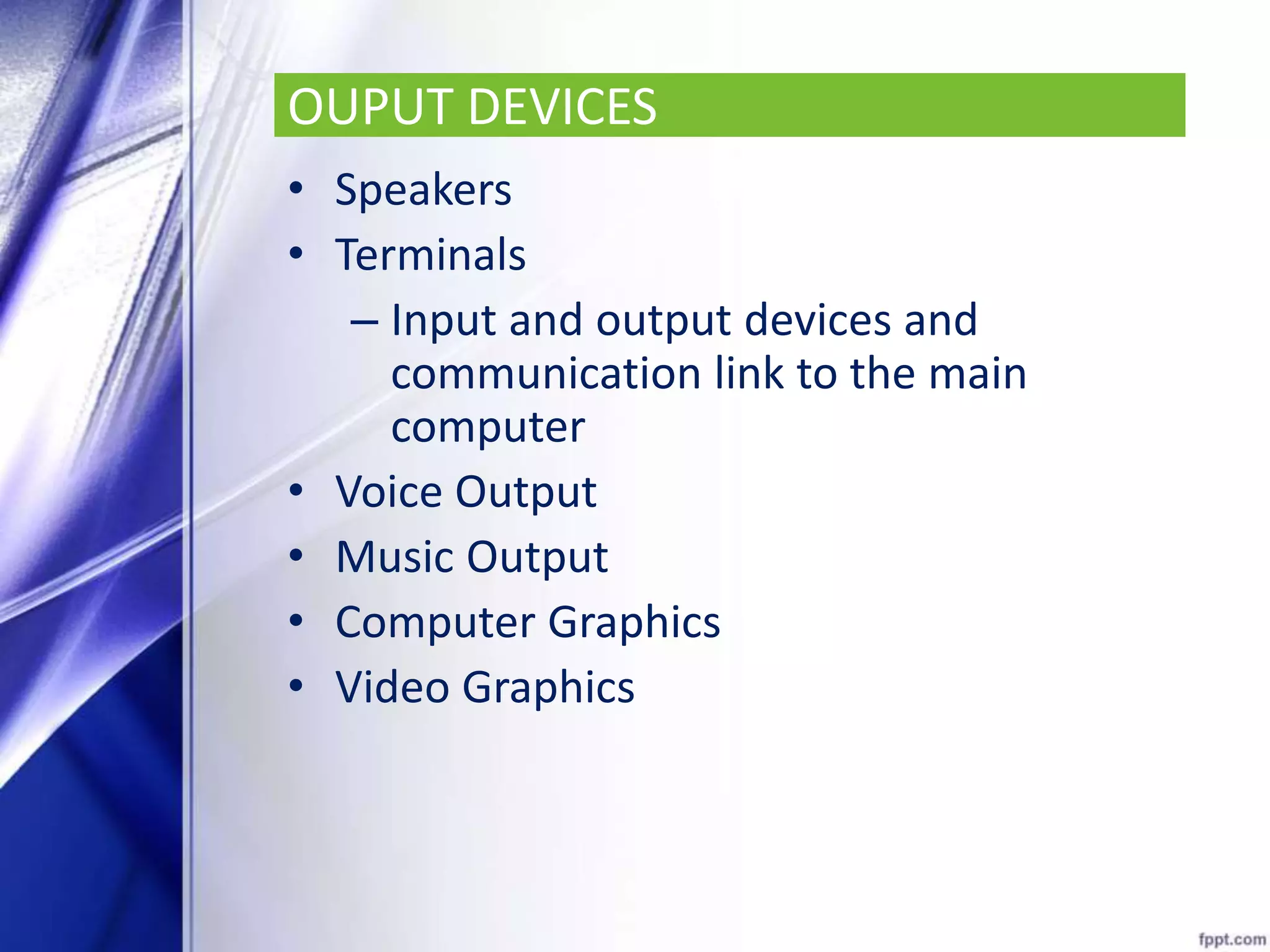 OUPUT DEVICES

• Speakers
• Terminals
  – Input and output devices and communication link to the main computer
• Voice Output
• Music Output
• Computer Graphics
• Video Graphics

fppt.com